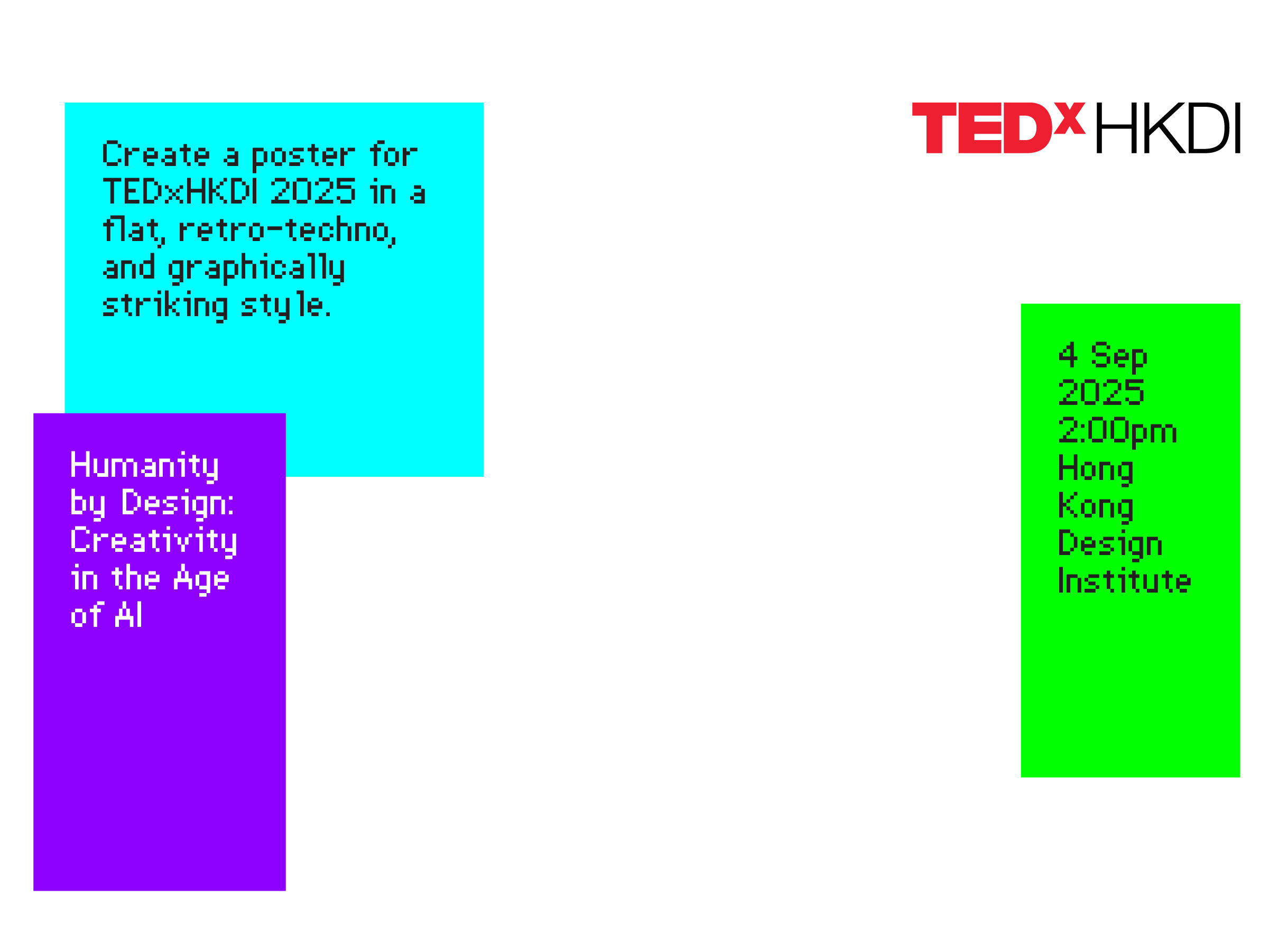 Create a poster for TEDxHKDI 2025 in a flat, retro-techno, and graphically striking style.

TEDx HKDI

Humanity by Design: Creativity in the Age of AI

4 Sep 2025 2:00pm Hong Kong Design Institute